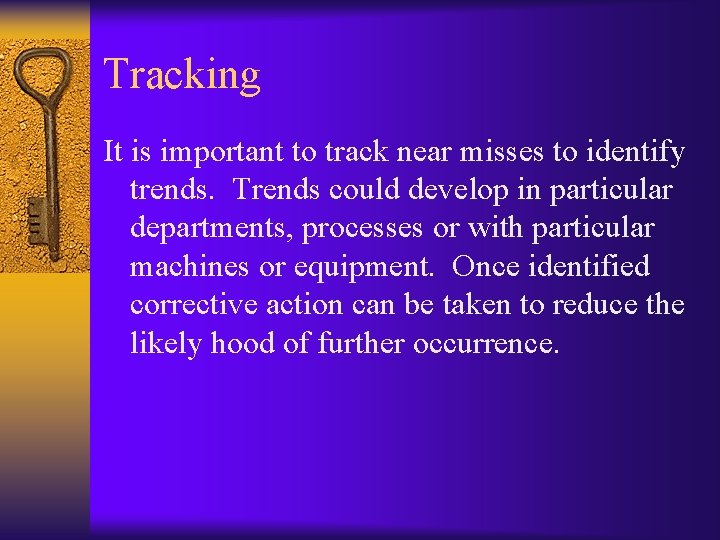 Tracking

It is important to track near misses to identify trends. Trends could develop in particular departments, processes or with particular machines or equipment. Once identified corrective action can be taken to reduce the likely hood of further occurrence.